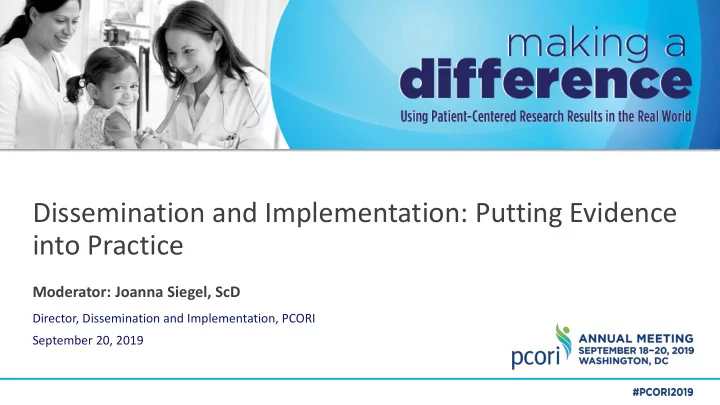 making a
difference
Using Patient-Centered Research Results in the Real World

Dissemination and Implementation: Putting Evidence into Practice

Moderator: Joanna Siegel, ScD

Director, Dissemination and Implementation, PCORI

September 20, 2019

pcori

ANNUAL MEETING
SEPTEMBER 18–20, 2019
WASHINGTON, DC

#PCORI2019